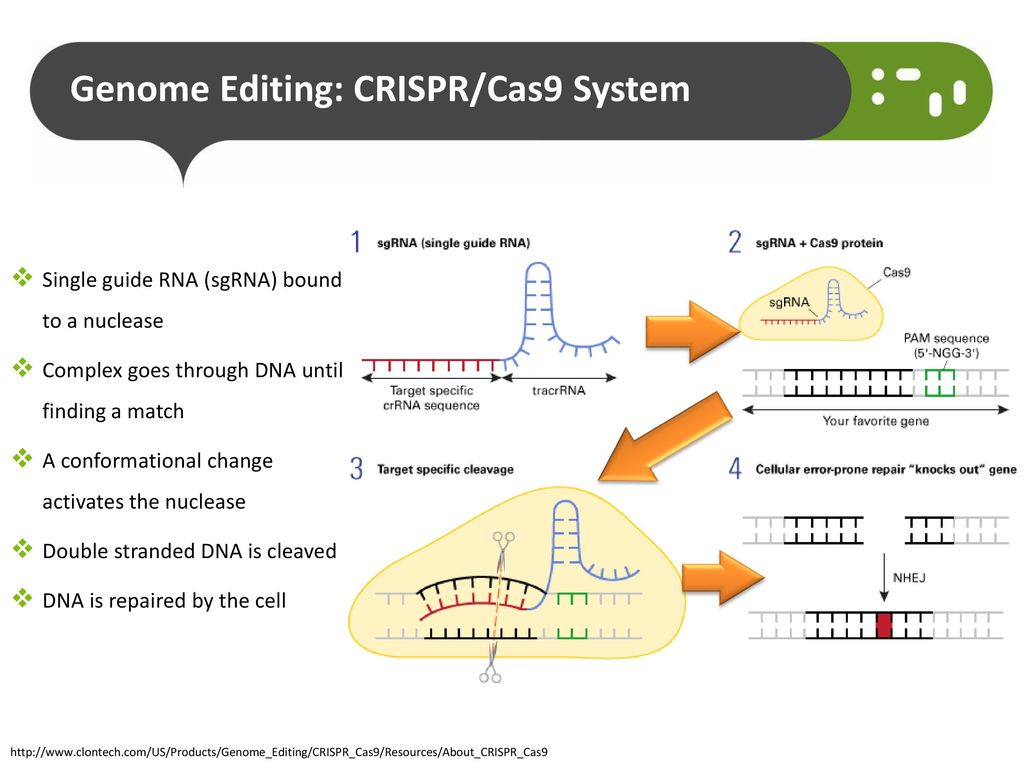 Genome Editing: CRISPR/Cas9 System

❖ Single guide RNA (sgRNA) bound to a nuclease

❖ Complex goes through DNA until finding a match

❖ A conformational change activates the nuclease

❖ Double stranded DNA is cleaved

❖ DNA is repaired by the cell

1 sgRNA (single guide RNA)

Target specific crRNA sequence

tracrRNA

2 sgRNA + Cas9 protein

Cas9

sgRNA

PAM sequence (5'-NGG-3')

Your favorite gene

3 Target specific cleavage

4 Cellular error-prone repair "knocks out" gene

NHEJ

http://www.clontech.com/US/Products/Genome_Editing/CRISPR_Cas9/Resources/About_CRISPR_Cas9